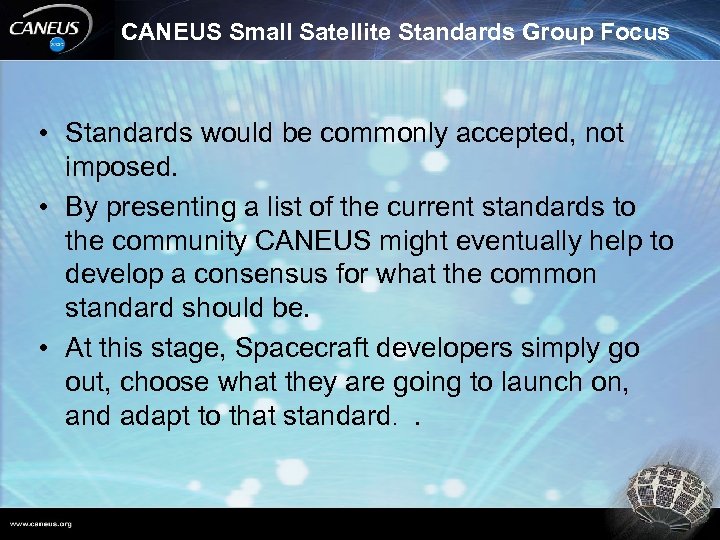 CANEUS

CANEUS Small Satellite Standards Group Focus

• Standards would be commonly accepted, not imposed.
• By presenting a list of the current standards to the community CANEUS might eventually help to develop a consensus for what the common standard should be.
• At this stage, Spacecraft developers simply go out, choose what they are going to launch on, and adapt to that standard. .

www.caneus.org